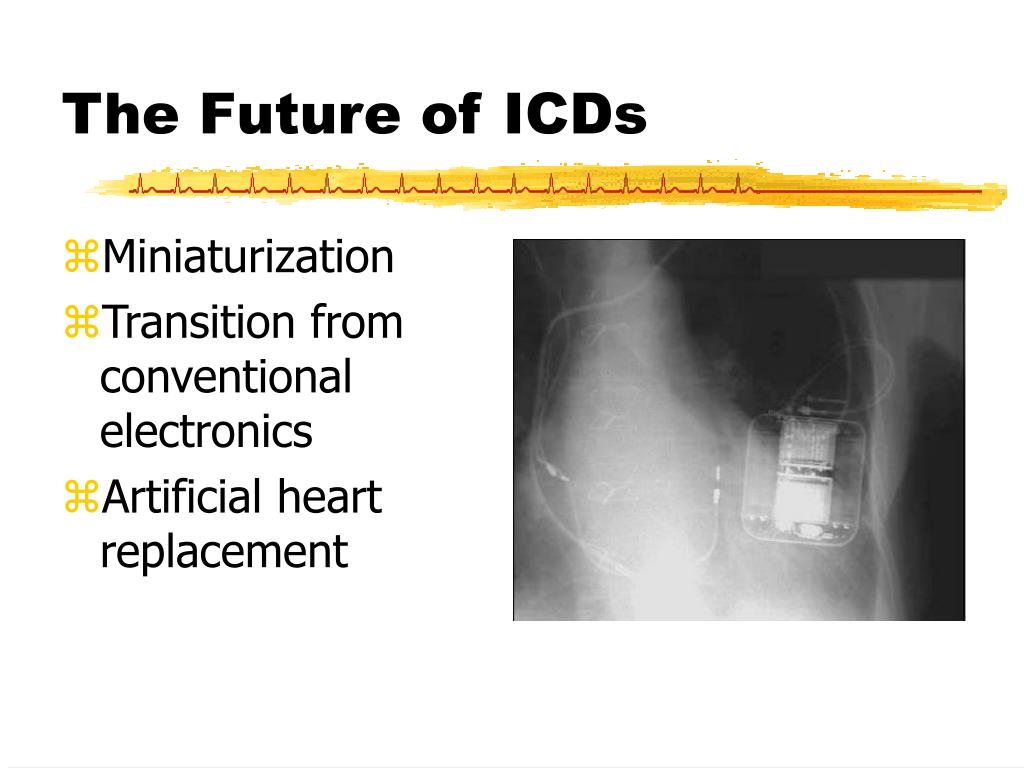 The Future of ICDs

⌘Miniaturization
⌘Transition from conventional electronics
⌘Artificial heart replacement